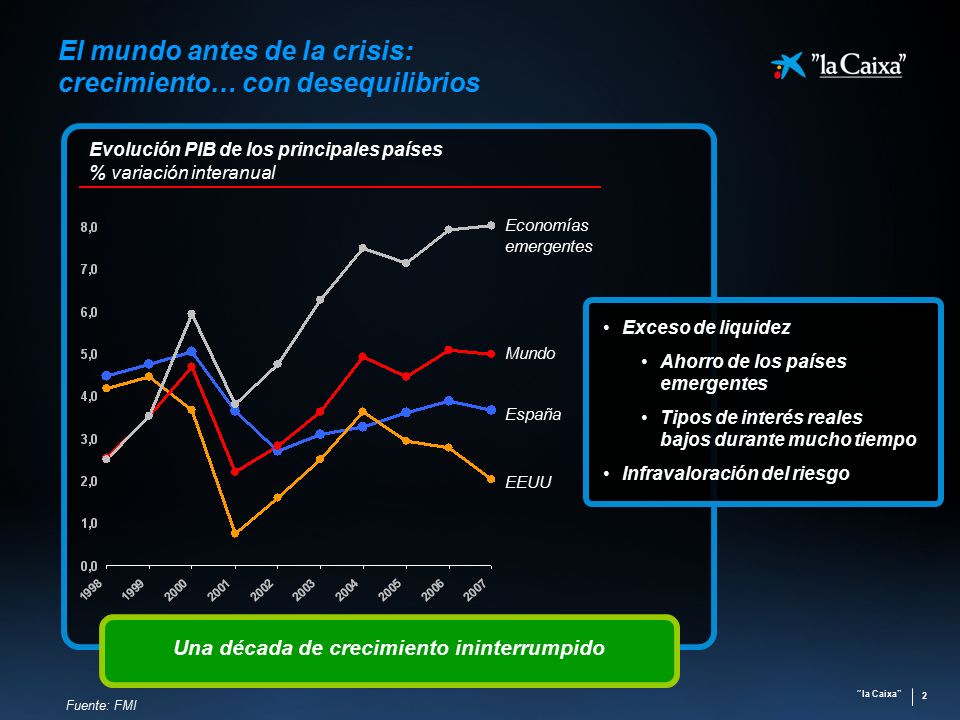 El mundo antes de la crisis: crecimiento… con desequilibrios

"la Caixa"

Evolución PIB de los principales países
% variación interanual

8,0
7,0
6,0
5,0
4,0
3,0
2,0
1,0
0,0

1998 1999 2000 2001 2002 2003 2004 2005 2006 2007

Economías emergentes

Mundo

España

EEUU

• Exceso de liquidez
• Ahorro de los países emergentes
• Tipos de interés reales bajos durante mucho tiempo
• Infravaloración del riesgo

Una década de crecimiento ininterrumpido

Fuente: FMI

"la Caixa" 2